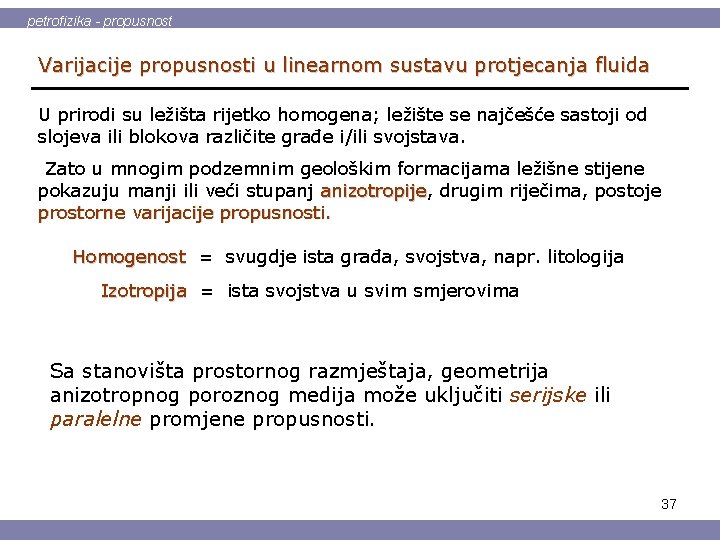 petrofizika - propusnost

Varijacije propusnosti u linearnom sustavu protjecanja fluida

U prirodi su ležišta rijetko homogena; ležište se najčešće sastoji od slojeva ili blokova različite građe i/ili svojstava.

Zato u mnogim podzemnim geološkim formacijama ležišne stijene pokazuju manji ili veći stupanj anizotropije, drugim riječima, postoje prostorne varijacije propusnosti.

Homogenost = svugdje ista građa, svojstva, napr. litologija

Izotropija = ista svojstva u svim smjerovima

Sa stanovišta prostornog razmještaja, geometrija anizotropnog poroznog medija može uključiti serijske ili paralelne promjene propusnosti.

37